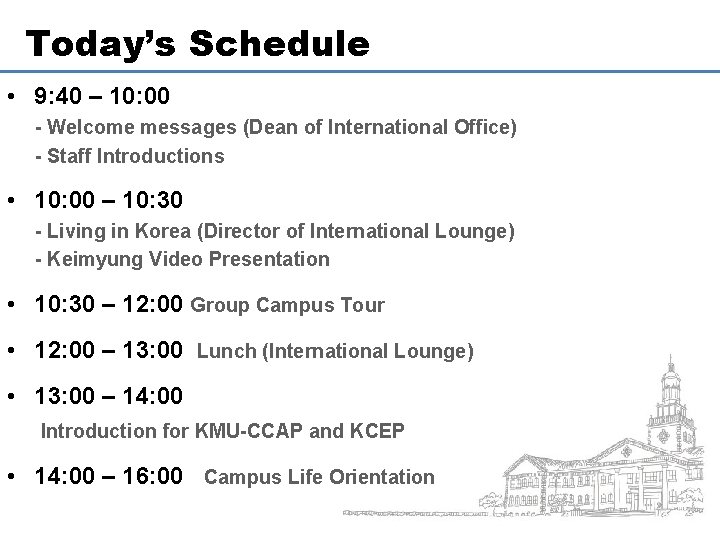 Today's Schedule

• 9:40 – 10:00
- Welcome messages (Dean of International Office)
- Staff Introductions

• 10:00 – 10:30
- Living in Korea (Director of International Lounge)
- Keimyung Video Presentation

• 10:30 – 12:00 Group Campus Tour

• 12:00 – 13:00 Lunch (International Lounge)

• 13:00 – 14:00
Introduction for KMU-CCAP and KCEP

• 14:00 – 16:00 Campus Life Orientation